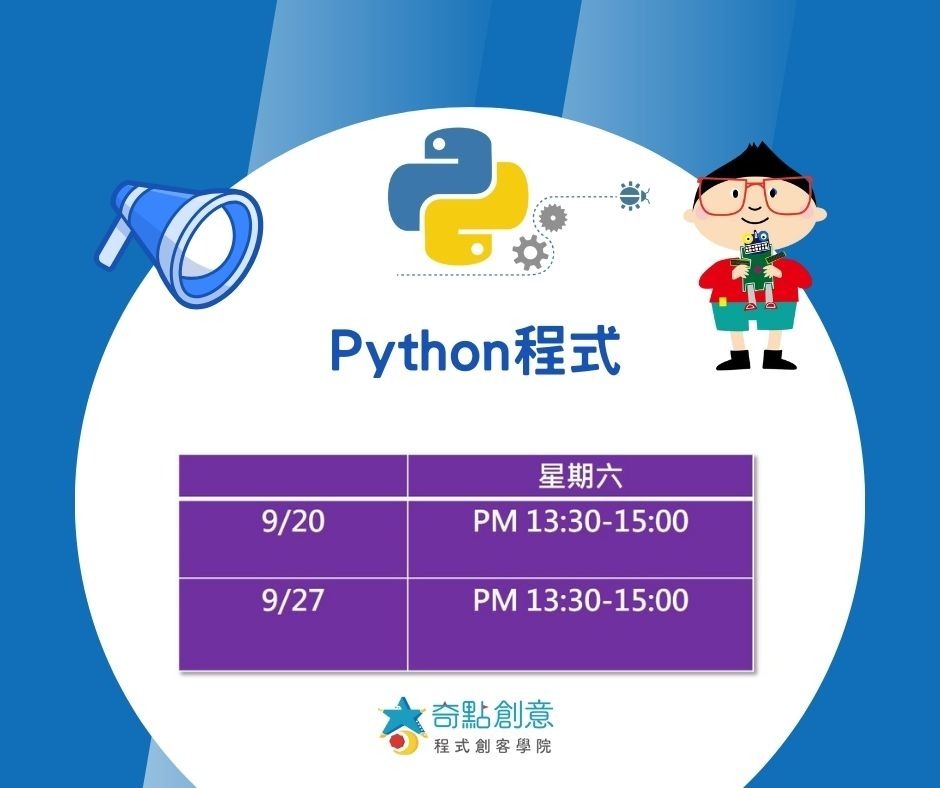 Python程式

|  | 星期六 |
|---|---|
| 9/20 | PM 13:30-15:00 |
| 9/27 | PM 13:30-15:00 |

奇點創意
程式創客學院